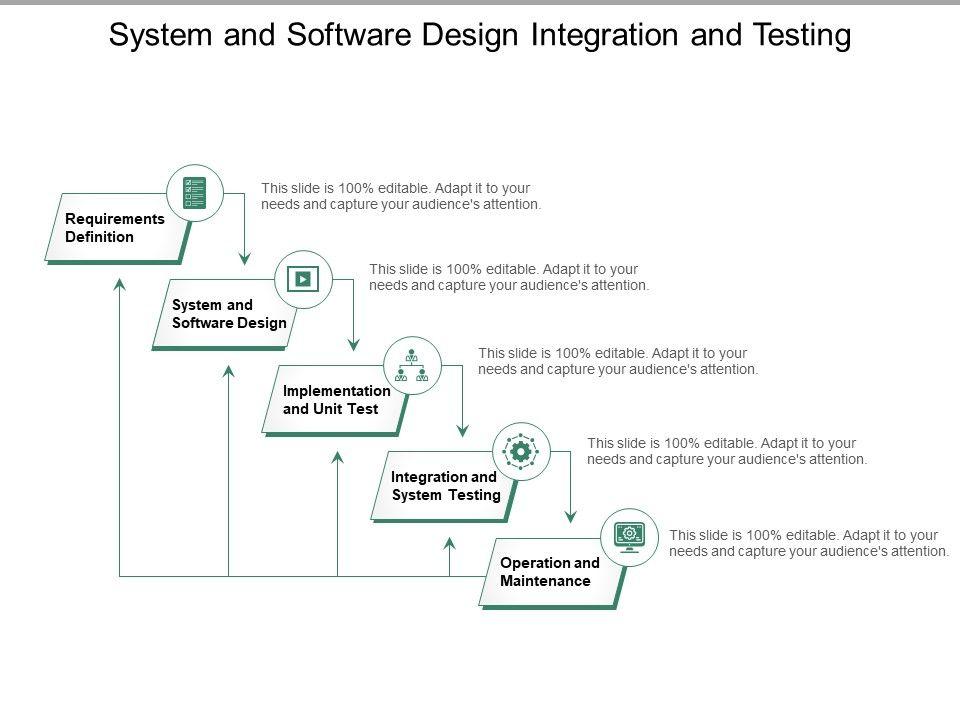 System and Software Design Integration and Testing

Requirements Definition

This slide is 100% editable. Adapt it to your needs and capture your audience's attention.

System and Software Design

This slide is 100% editable. Adapt it to your needs and capture your audience's attention.

Implementation and Unit Test

This slide is 100% editable. Adapt it to your needs and capture your audience's attention.

Integration and System Testing

This slide is 100% editable. Adapt it to your needs and capture your audience's attention.

Operation and Maintenance

This slide is 100% editable. Adapt it to your needs and capture your audience's attention.